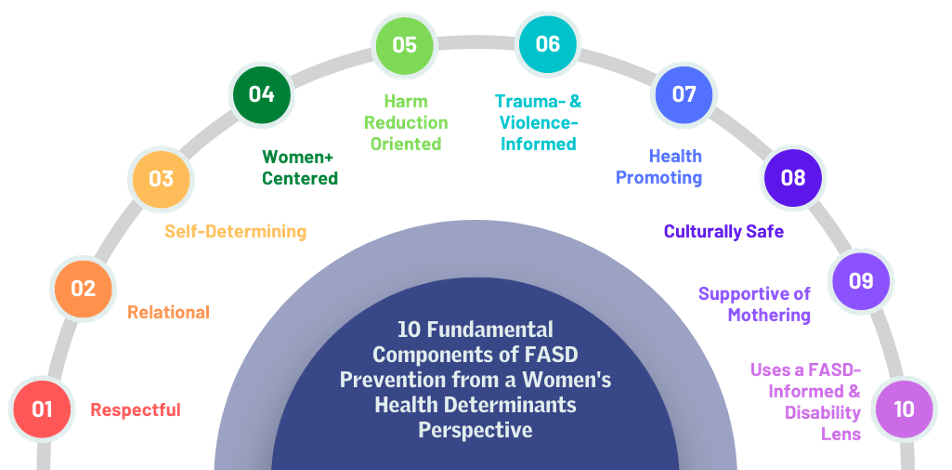 01 Respectful

02 Relational

03 Self-Determining

04 Women+ Centered

05 Harm Reduction Oriented

06 Trauma- & Violence-Informed

07 Health Promoting

08 Culturally Safe

09 Supportive of Mothering

10 Uses a FASD-Informed & Disability Lens

10 Fundamental Components of FASD Prevention from a Women's Health Determinants Perspective